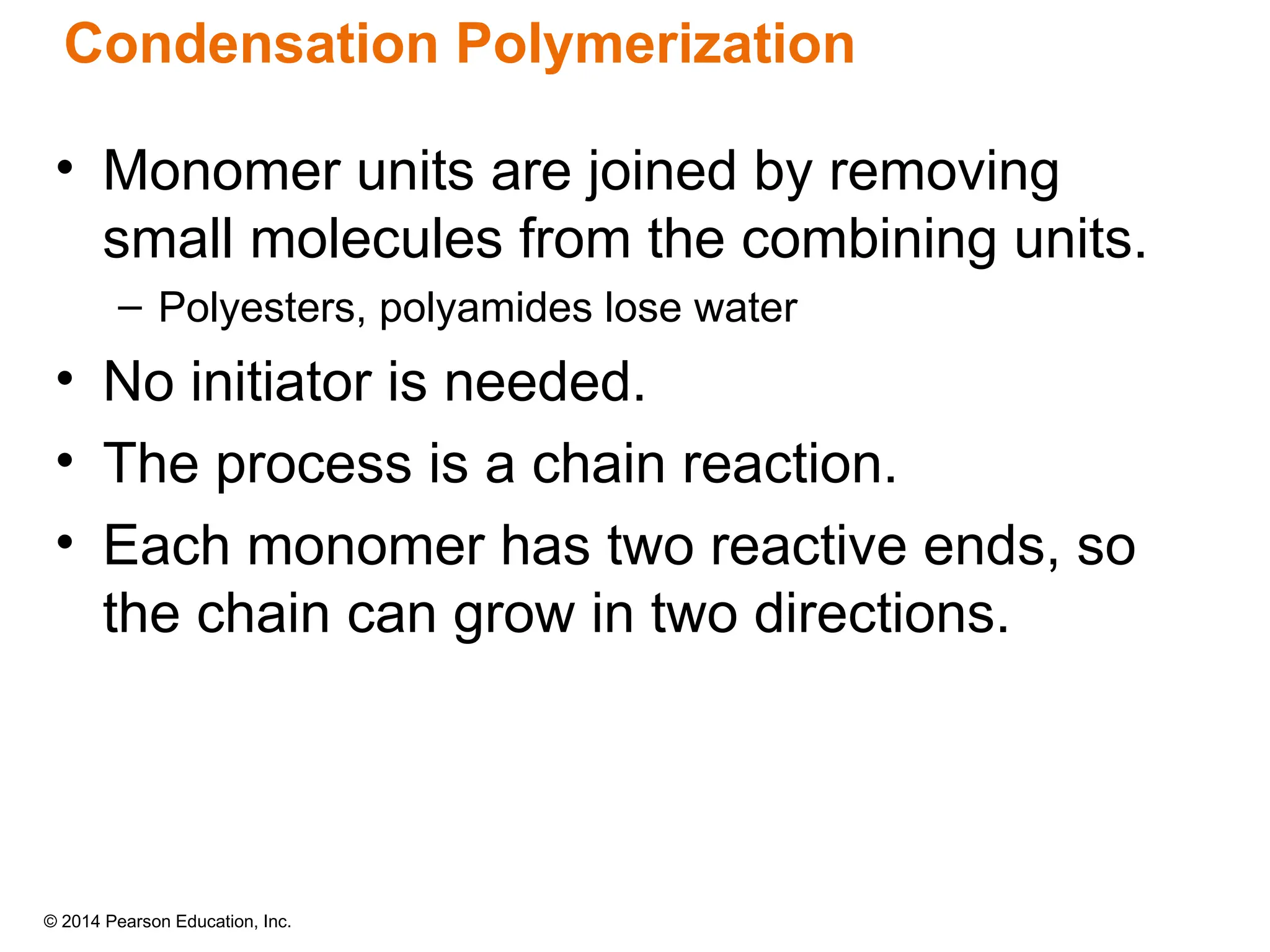 Condensation Polymerization

• Monomer units are joined by removing small molecules from the combining units.

– Polyesters, polyamides lose water

• No initiator is needed.

• The process is a chain reaction.

• Each monomer has two reactive ends, so the chain can grow in two directions.

© 2014 Pearson Education, Inc.